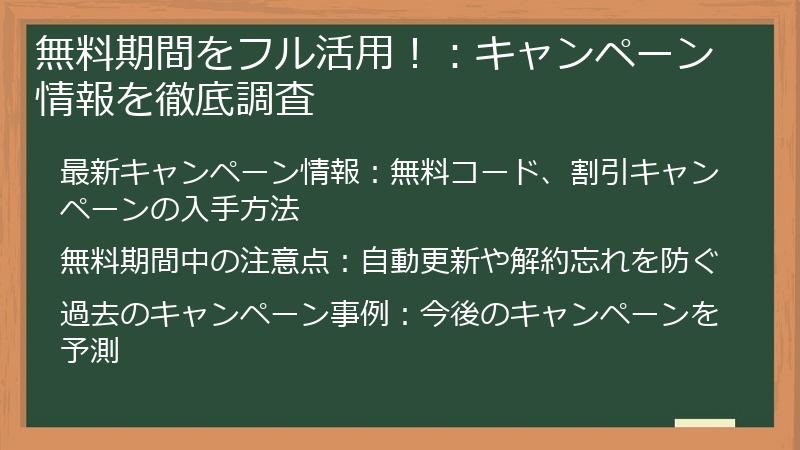 無料期間をフル活用！：キャンペーン情報を徹底調査

最新キャンペーン情報：無料コード、割引キャンペーンの入手方法

無料期間中の注意点：自動更新や解約忘れを防ぐ

過去のキャンペーン事例：今後のキャンペーンを予測